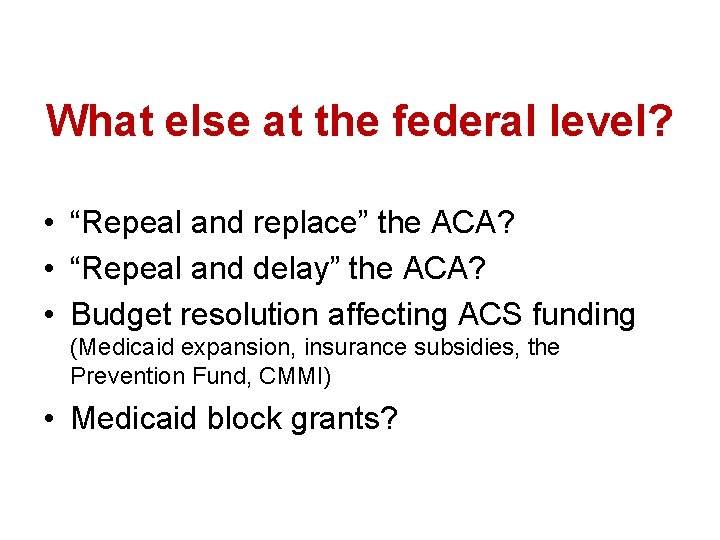 What else at the federal level?

• “Repeal and replace” the ACA?
• “Repeal and delay” the ACA?
• Budget resolution affecting ACS funding (Medicaid expansion, insurance subsidies, the Prevention Fund, CMMI)
• Medicaid block grants?